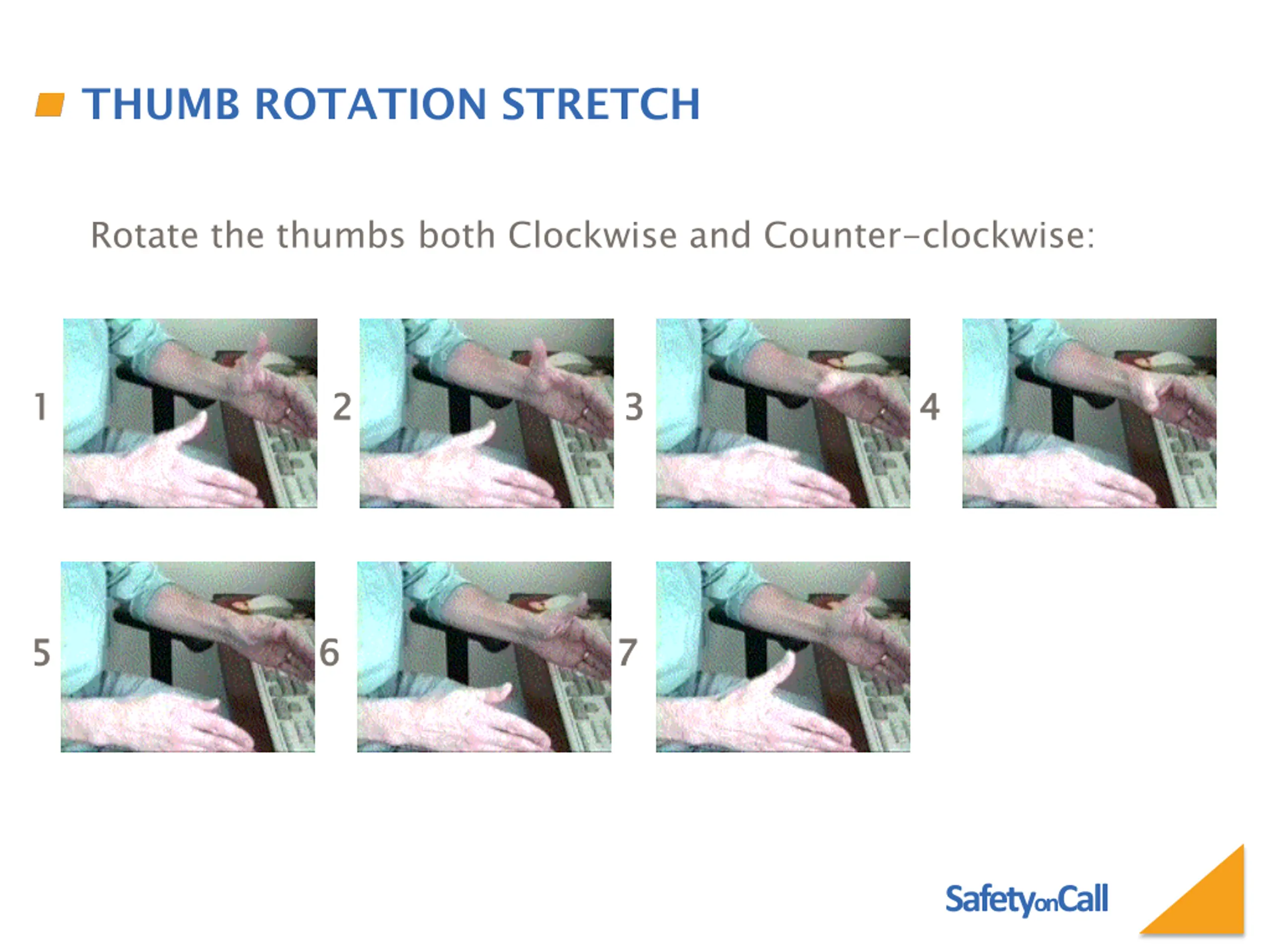 THUMB ROTATION STRETCH

Rotate the thumbs both Clockwise and Counter-clockwise:

1

2

3

4

5

6

7

SafetyonCall